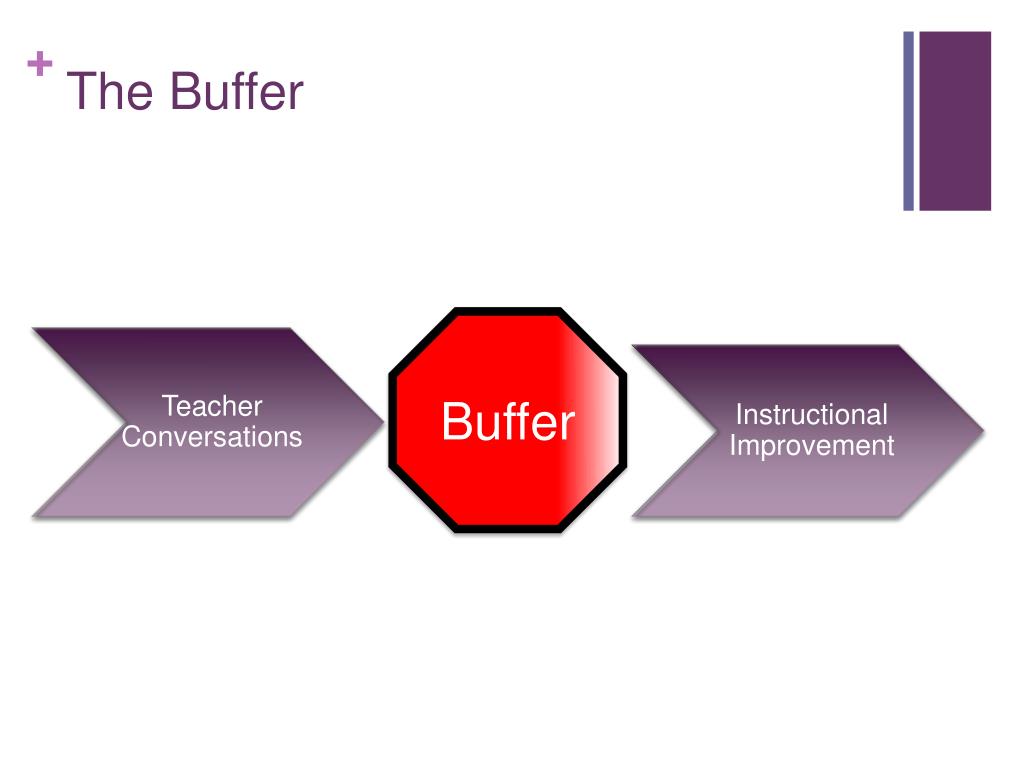 + The Buffer

Teacher Conversations

Buffer

Instructional Improvement